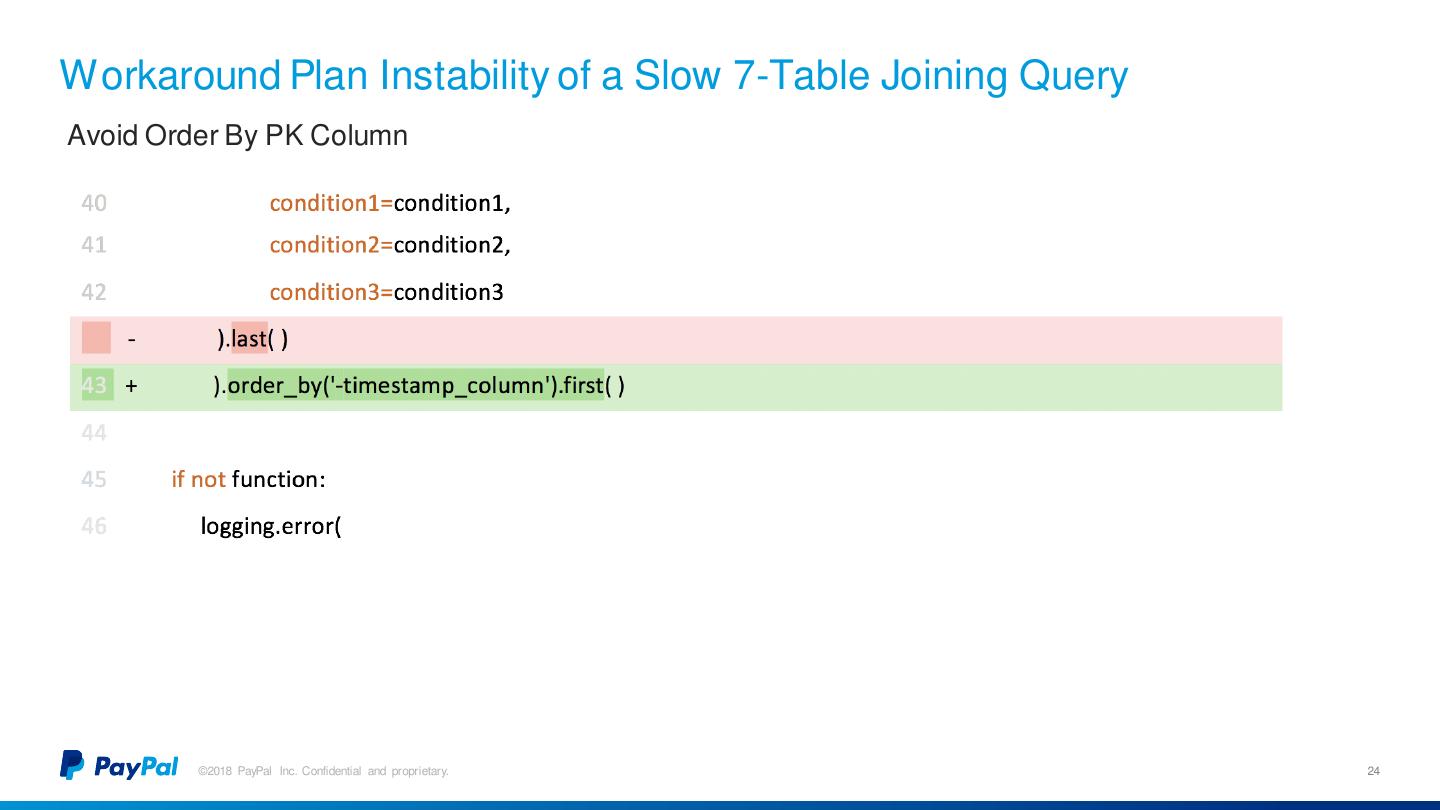 Workaround Plan Instability of a Slow 7-Table Joining Query

Avoid Order By PK Column

40 condition1=condition1,
41 condition2=condition2,
42 condition3=condition3
- ).last( )
43 + ).order_by('-timestamp_column').first( )
44
45 if not function:
46 logging.error(

PayPal ©2018 PayPal Inc. Confidential and proprietary.

24